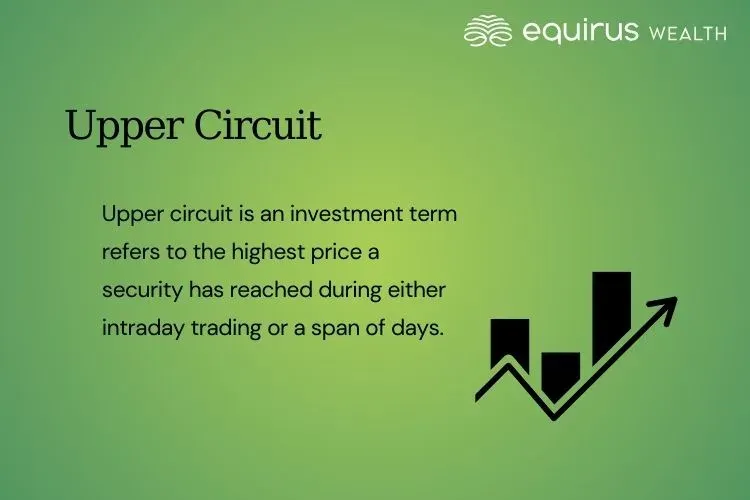 equirus WEALTH

Upper Circuit

Upper circuit is an investment term refers to the highest price a security has reached during either intraday trading or a span of days.